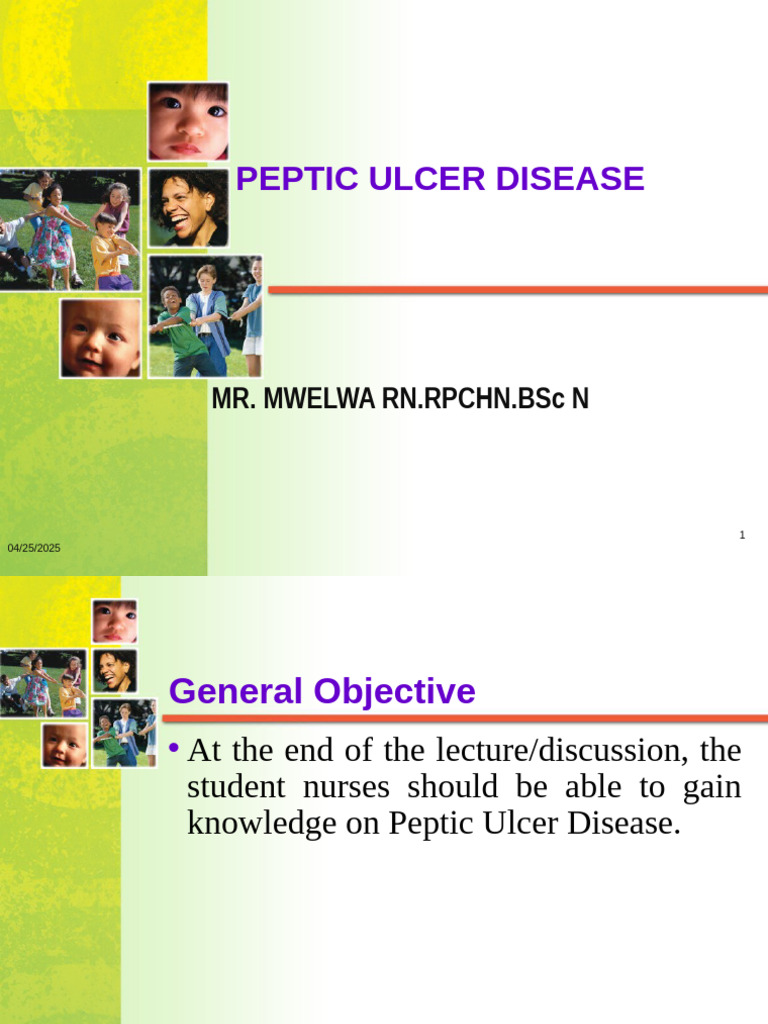 PEPTIC ULCER DISEASE

MR. MWELWA RN.RPCHN.BSc N

04/25/2025

1

General Objective

• At the end of the lecture/discussion, the student nurses should be able to gain knowledge on Peptic Ulcer Disease.